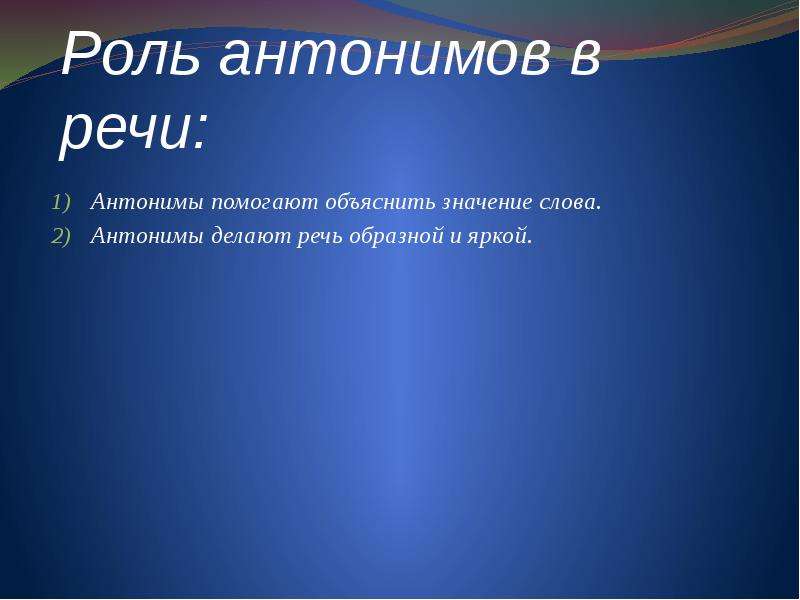 Роль антонимов в речи:

1) Антонимы помогают объяснить значение слова.
2) Антонимы делают речь образной и яркой.